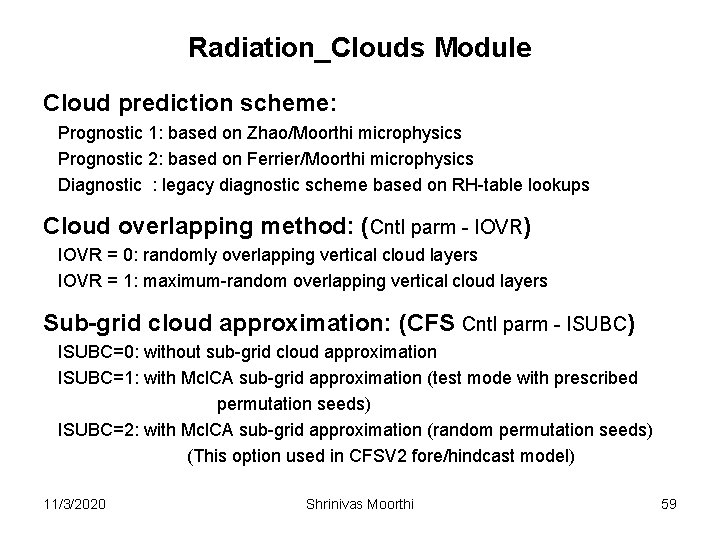 Radiation_Clouds Module

Cloud prediction scheme:
Prognostic 1: based on Zhao/Moorthi microphysics
Prognostic 2: based on Ferrier/Moorthi microphysics
Diagnostic : legacy diagnostic scheme based on RH-table lookups

Cloud overlapping method: (Cntl parm - IOVR)
IOVR = 0: randomly overlapping vertical cloud layers
IOVR = 1: maximum-random overlapping vertical cloud layers

Sub-grid cloud approximation: (CFS Cntl parm - ISUBC)
ISUBC=0: without sub-grid cloud approximation
ISUBC=1: with McICA sub-grid approximation (test mode with prescribed permutation seeds)
ISUBC=2: with McICA sub-grid approximation (random permutation seeds)
(This option used in CFSV2 fore/hindcast model)

11/3/2020 Shrinivas Moorthi 59